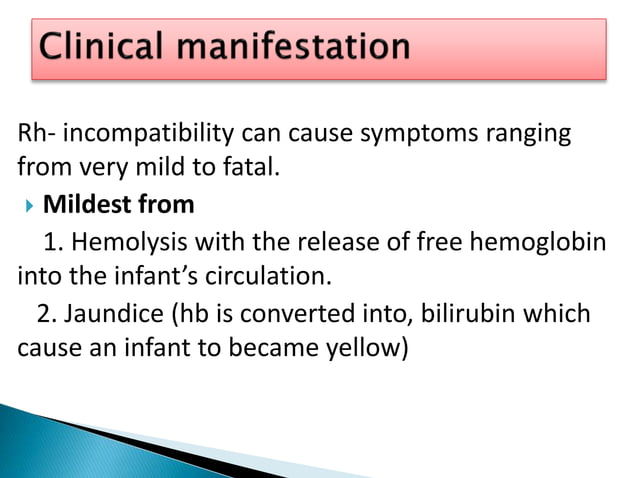 Clinical manifestation

Rh- incompatibility can cause symptoms ranging from very mild to fatal.

Mildest from

1. Hemolysis with the release of free hemoglobin into the infant's circulation.

2. Jaundice (hb is converted into, bilirubin which cause an infant to became yellow)